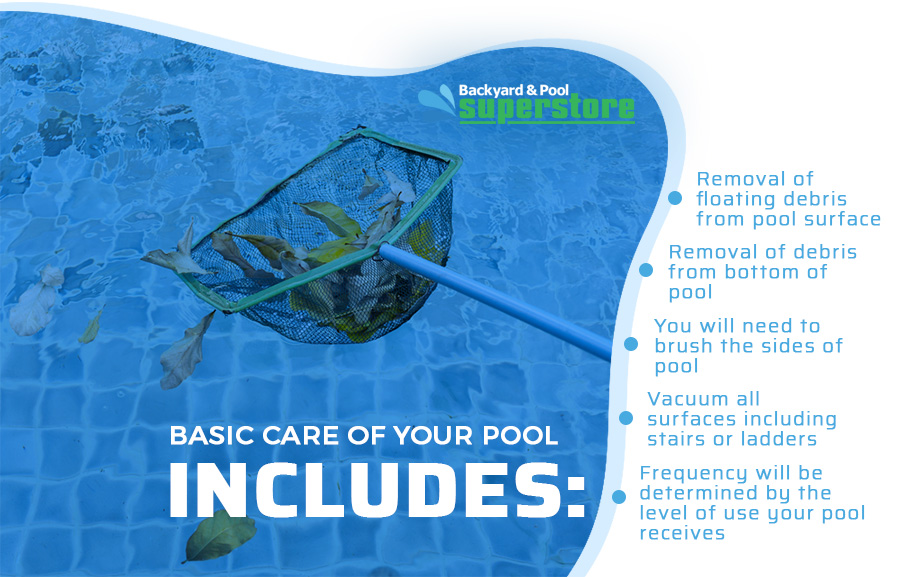 Backyard & Pool
superstore

BASIC CARE OF YOUR POOL
INCLUDES:

Removal of floating debris from pool surface

Removal of debris from bottom of pool

You will need to brush the sides of pool

Vacuum all surfaces including stairs or ladders

Frequency will be determined by the level of use your pool receives